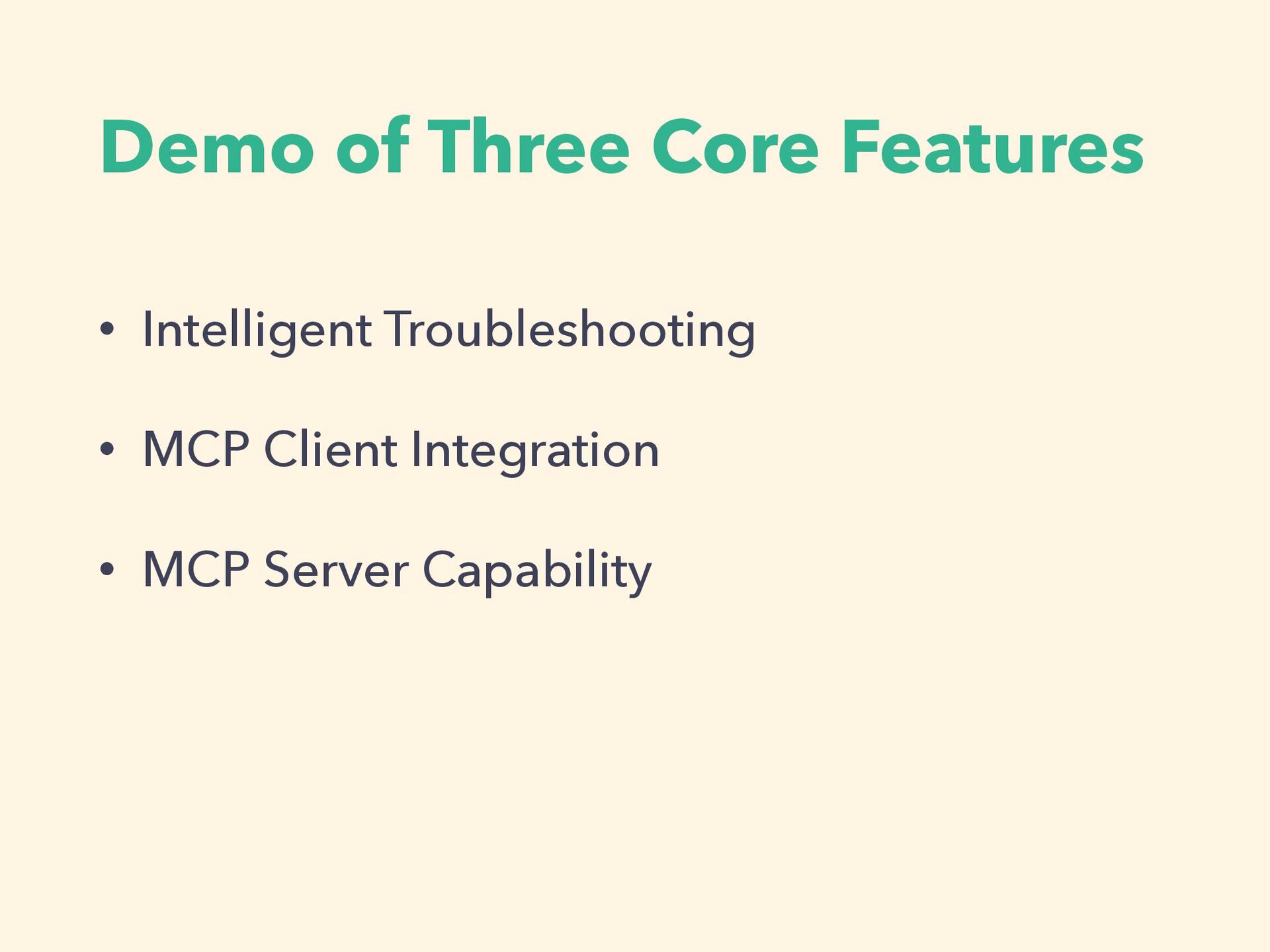 Demo of Three Core Features

• Intelligent Troubleshooting

• MCP Client Integration

• MCP Server Capability